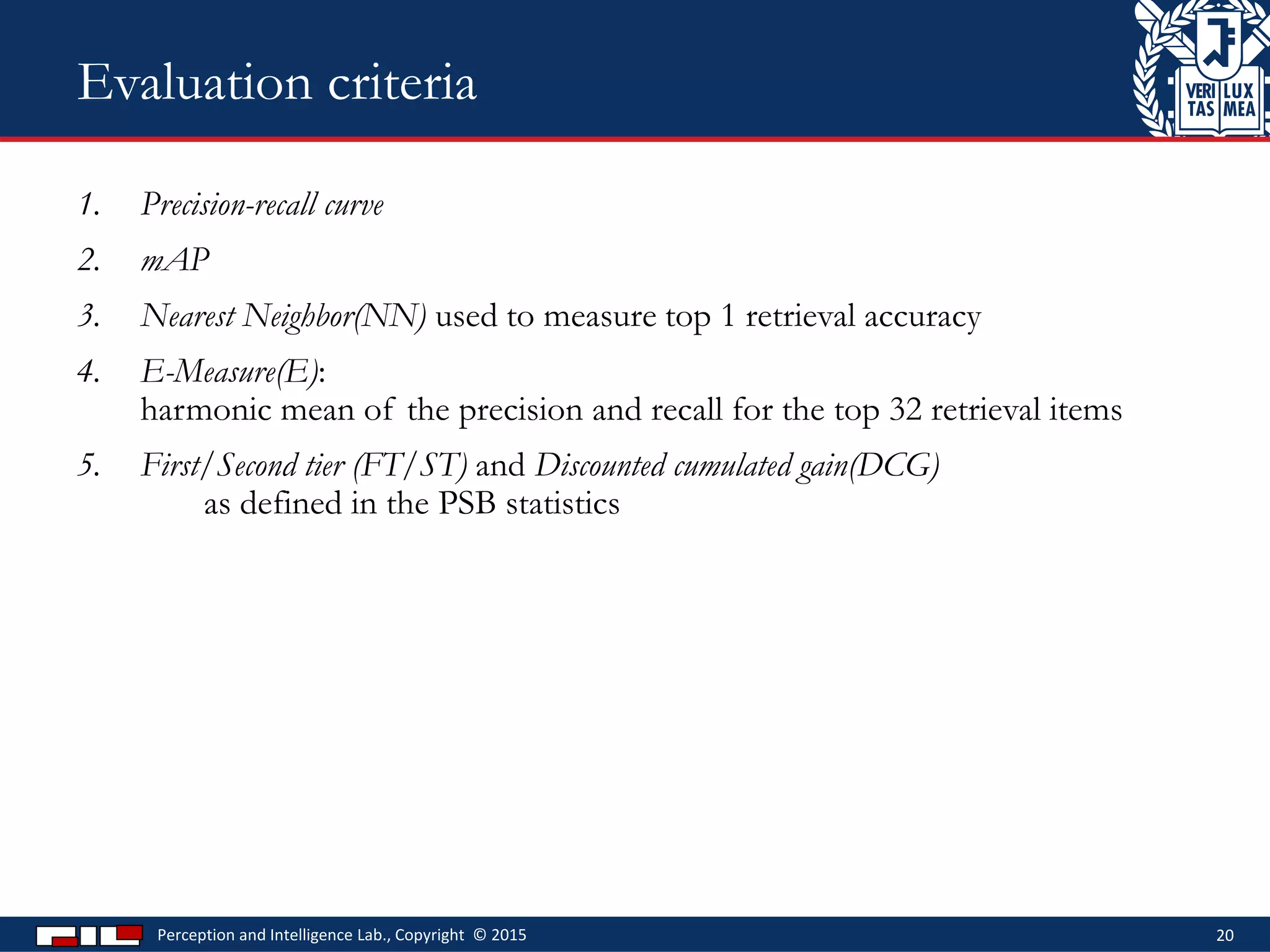 Evaluation criteria

VERI TAS LUX MEA

1. Precision-recall curve

2. mAP

3. Nearest Neighbor(NN) used to measure top 1 retrieval accuracy

4. E-Measure(E):
harmonic mean of the precision and recall for the top 32 retrieval items

5. First/Second tier (FT/ST) and Discounted cumulated gain(DCG)
as defined in the PSB statistics

Perception and Intelligence Lab., Copyright © 2015

20